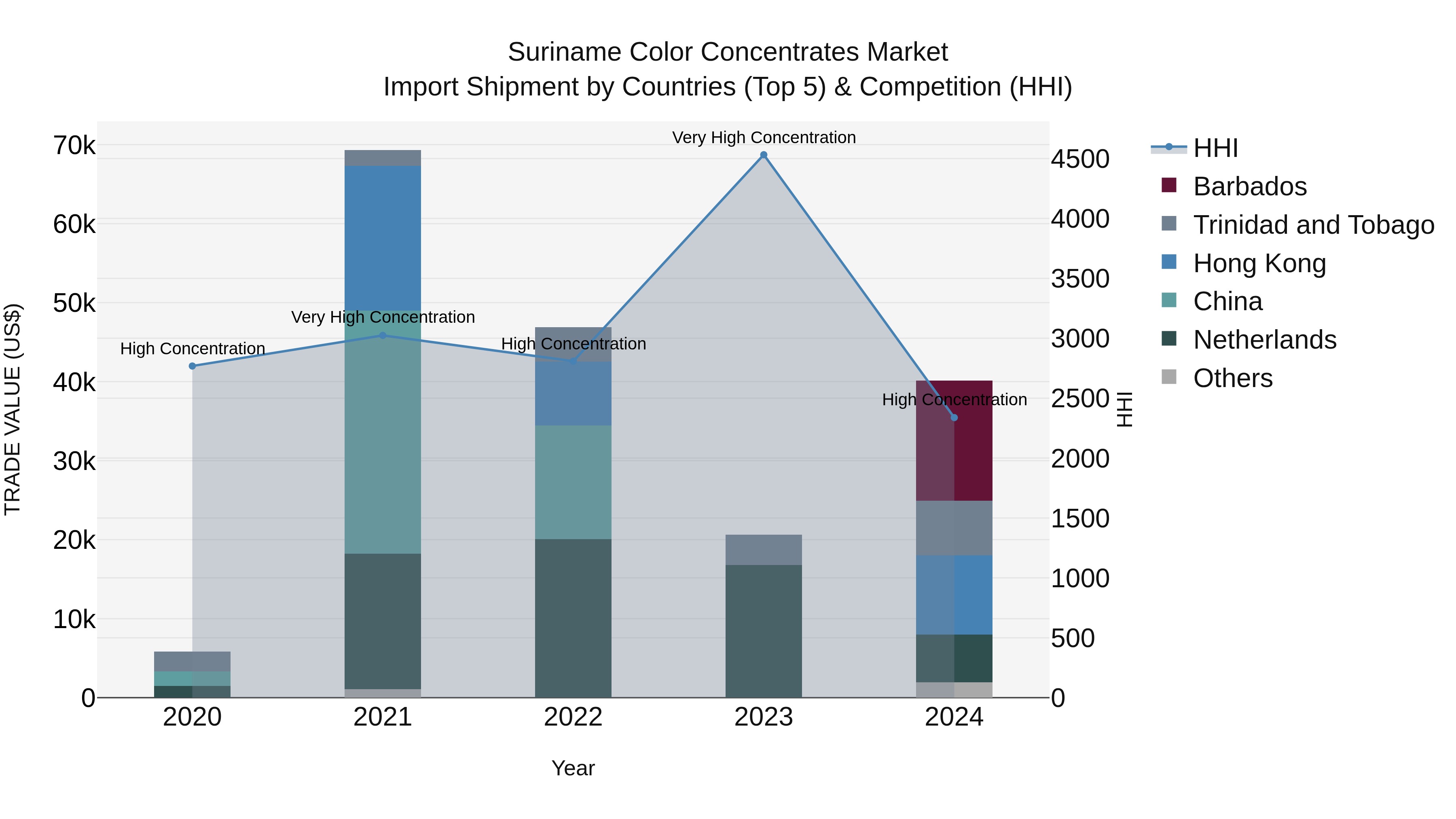 Suriname Color Concentrates Market
Import Shipment by Countries (Top 5) & Competition (HHI)

TRADE VALUE (US$)

70k
60k
50k
40k
30k
20k
10k
0

High Concentration
Very High Concentration
High Concentration
Very High Concentration
High Concentration

2020
2021
2022
2023
2024

Year

4500
4000
3500
3000
2500
2000
1500
1000
500
0

HHI

HHI
Barbados
Trinidad and Tobago
Hong Kong
China
Netherlands
Others